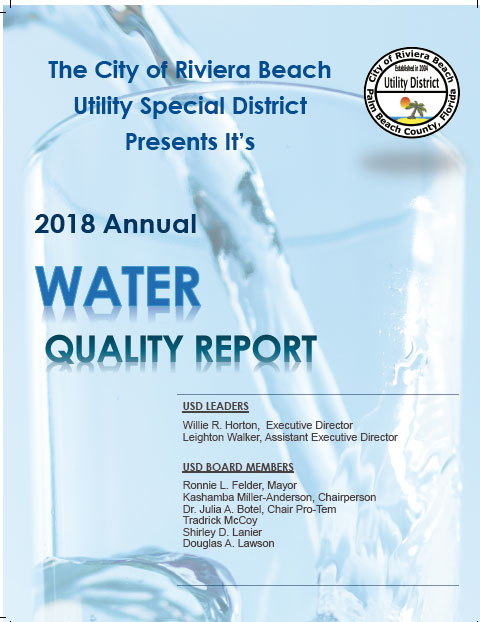 The City of Riviera Beach Utility Special District Presents It's

City of Riviera Beach
Established in 2004
Utility District
Palm Beach County, Florida

2018 Annual

WATER

QUALITY REPORT

USD LEADERS

Willie R. Horton, Executive Director
Leighton Walker, Assistant Executive Director

USD BOARD MEMBERS

Ronnie L. Felder, Mayor
Kashamba Miller-Anderson, Chairperson
Dr. Julia A. Botel, Chair Pro-Tem
Tradrick McCoy
Shirley D. Lanier
Douglas A. Lawson